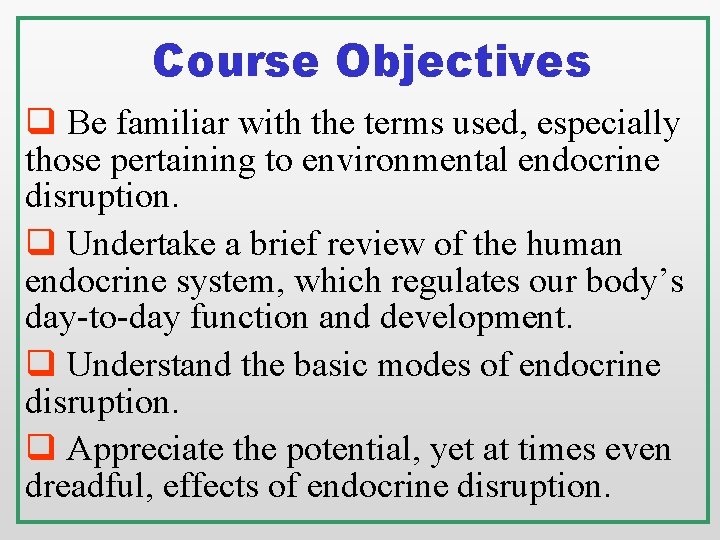 Course Objectives

❑ Be familiar with the terms used, especially those pertaining to environmental endocrine disruption.

❑ Undertake a brief review of the human endocrine system, which regulates our body’s day-to-day function and development.

❑ Understand the basic modes of endocrine disruption.

❑ Appreciate the potential, yet at times even dreadful, effects of endocrine disruption.